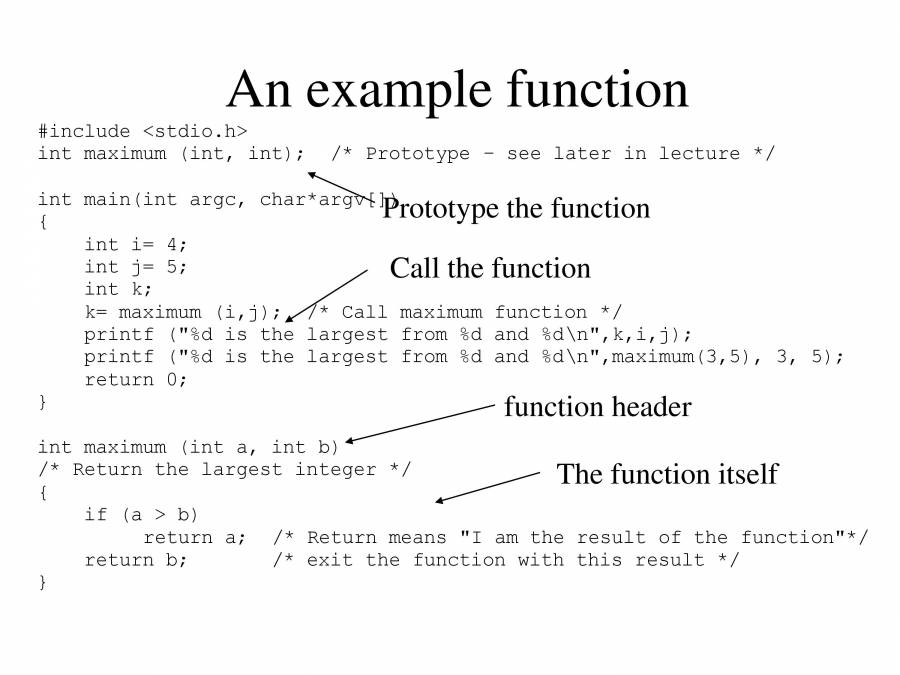 An example function

#include <stdio.h>
int maximum (int, int);  /* Prototype – see later in lecture */

int main(int argc, char*argv[])
{
    int i= 4;
    int j= 5;
    int k;
    k= maximum (i,j);  /* Call maximum function */
    printf ("%d is the largest from %d and %d\n",k,i,j);
    printf ("%d is the largest from %d and %d\n",maximum(3,5), 3, 5);
    return 0;
}

int maximum (int a, int b)
/* Return the largest integer */
{
    if (a > b)
        return a;  /* Return means "I am the result of the function"*/
    return b;      /* exit the function with this result */
}

Prototype the function

Call the function

function header

The function itself